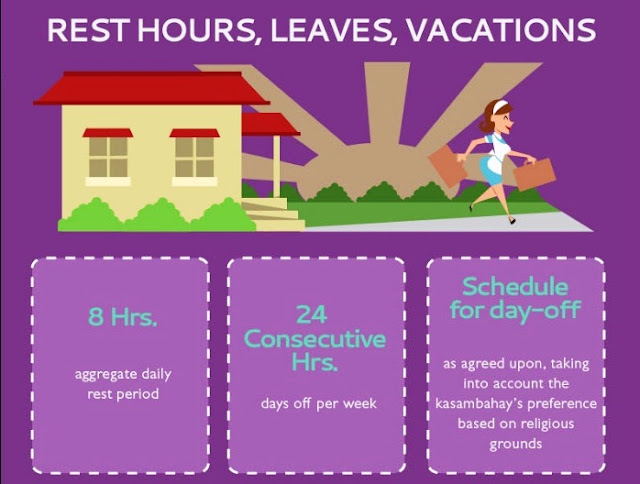 REST HOURS, LEAVES, VACATIONS

8 Hrs.

aggregate daily rest period

24 Consecutive Hrs.

days off per week

Schedule for day-off

as agreed upon, taking into account the kasambahay's preference based on religious grounds